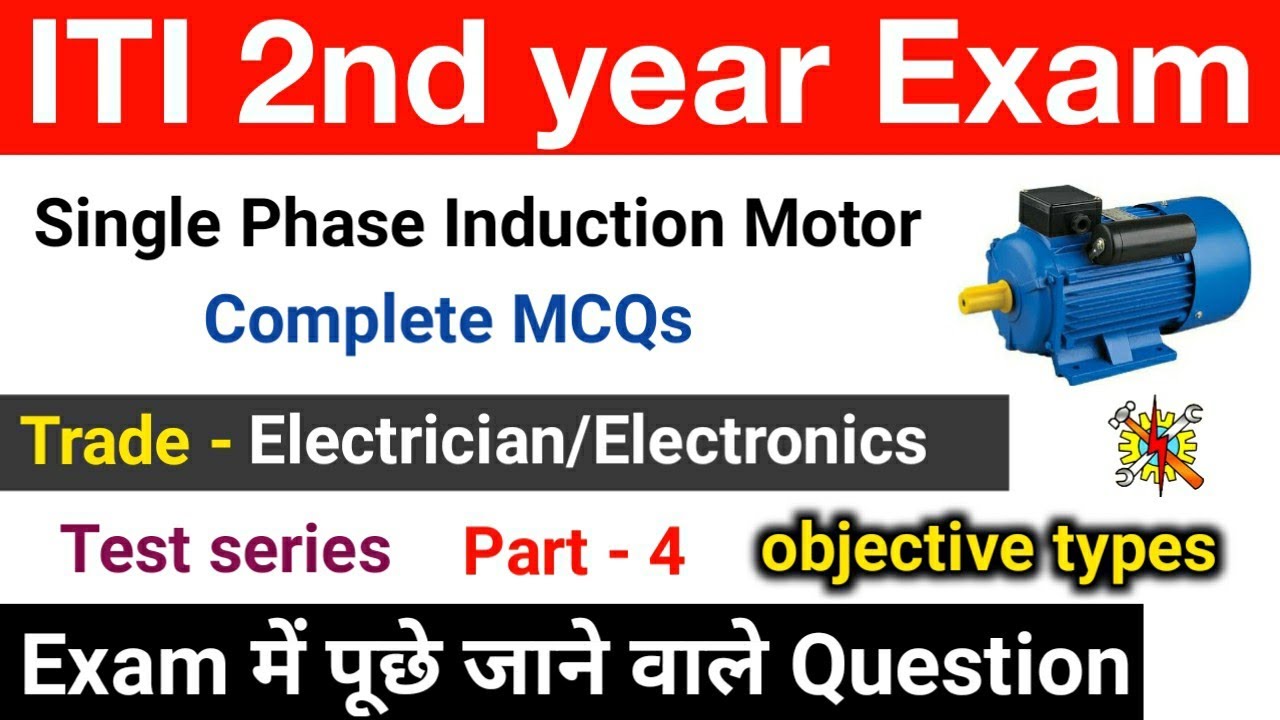 ITI 2nd year Exam

Single Phase Induction Motor

Complete MCQs

Trade - Electrician/Electronics

Test series Part - 4 objective types

Exam में पूछे जाने वाले Question